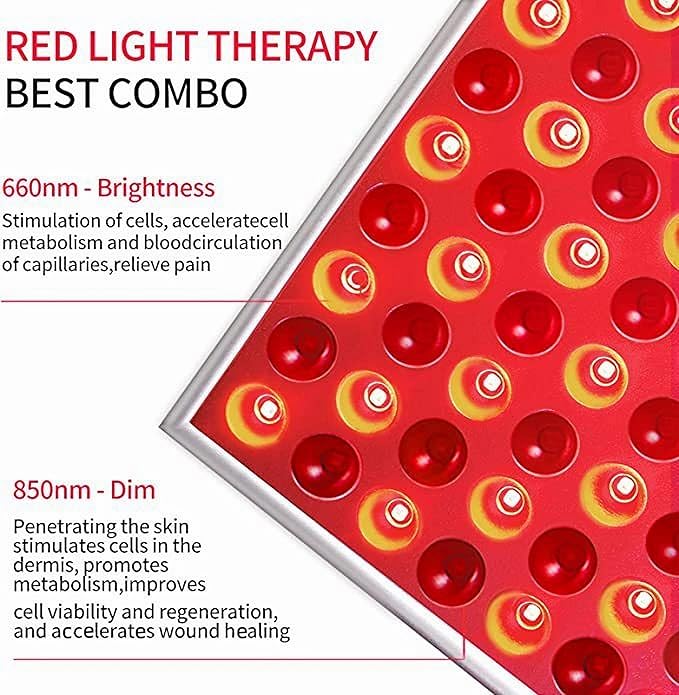 RED LIGHT THERAPY
BEST COMBO

660nm - Brightness

Stimulation of cells, acceleratecell metabolism and bloodcirculation of capillaries,relieve pain

850nm - Dim

Penetrating the skin stimulates cells in the dermis, promotes metabolism,improves

cell viability and regeneration, and accelerates wound healing